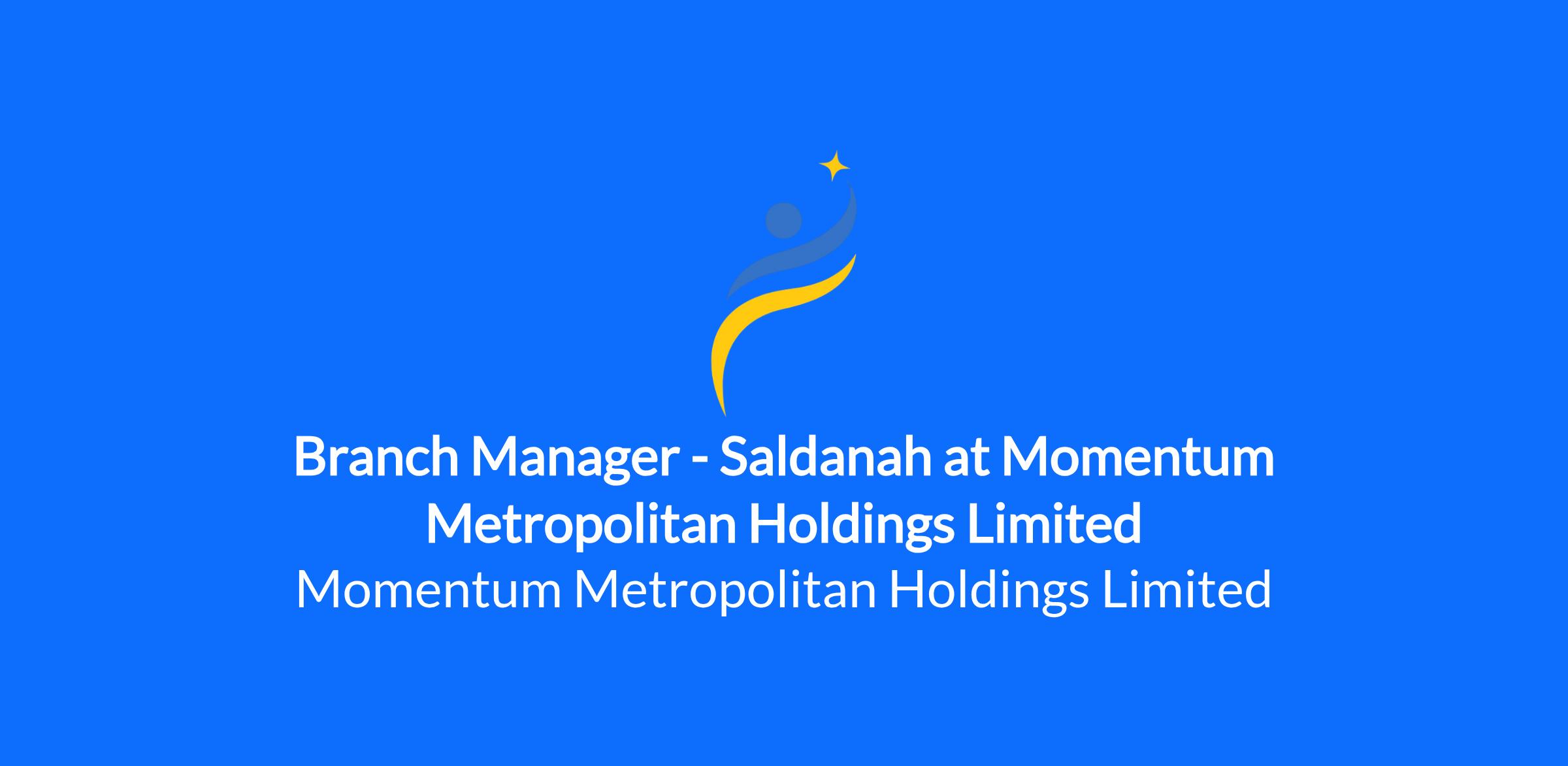 Branch Manager - Saldanah at Momentum Metropolitan Holdings Limited

Momentum Metropolitan Holdings Limited